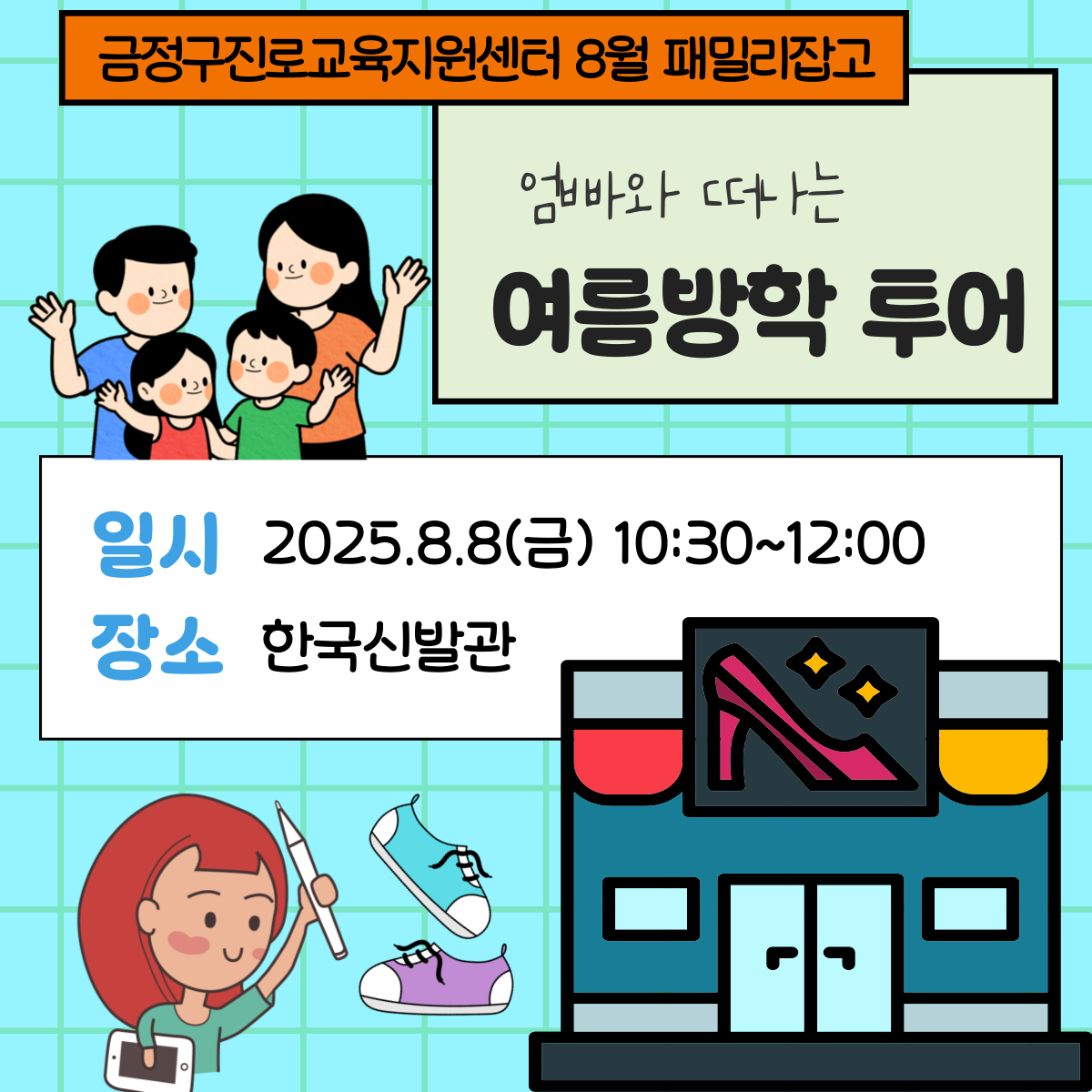 금정구진로교육지원센터 8월 패밀리잡고

엄빠와 떠나는

여름방학 투어

일시 2025.8.8(금) 10:30~12:00

장소 한국신발관